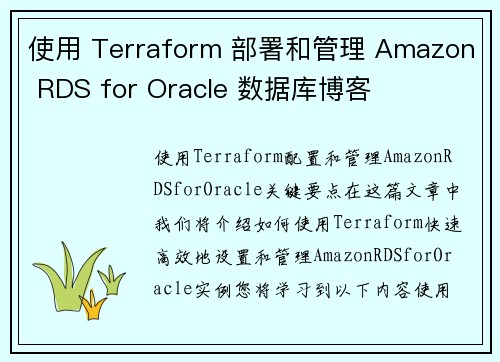 使用 Terraform 部署和管理 Amazon RDS for Oracle 数据库博客

使用Terraform配置和管理AmazonRDSforOracle关键要点在这篇文章中我们将介绍如何使用Terraform快速高效地设置和管理AmazonRDSforOracle实例您将学习到以下内容使用